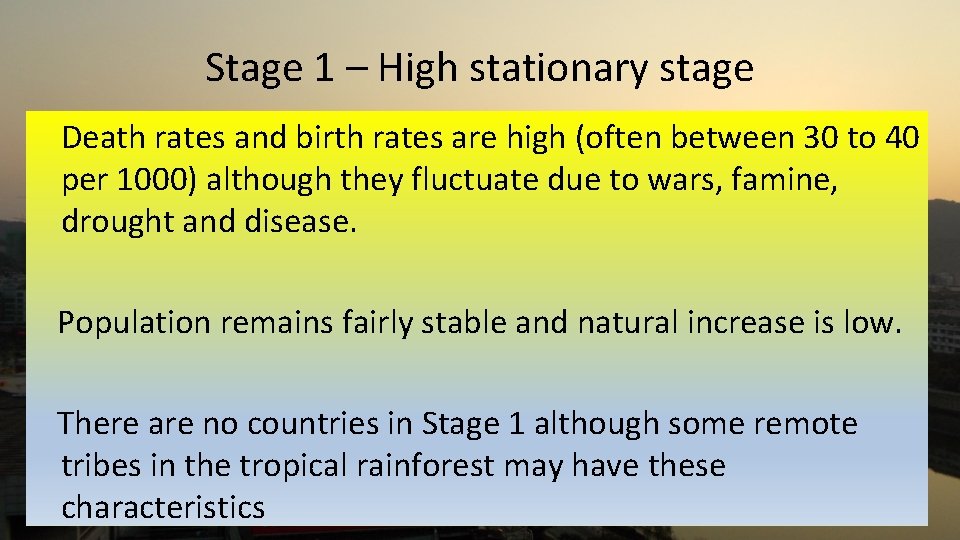 Stage 1 – High stationary stage

Death rates and birth rates are high (often between 30 to 40 per 1000) although they fluctuate due to wars, famine, drought and disease.

Population remains fairly stable and natural increase is low.

There are no countries in Stage 1 although some remote tribes in the tropical rainforest may have these characteristics